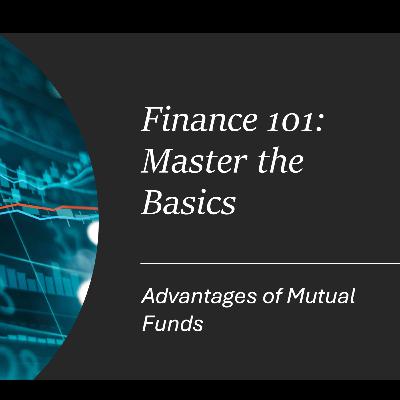 Finance 101: Master the Basics

Advantages of Mutual Funds